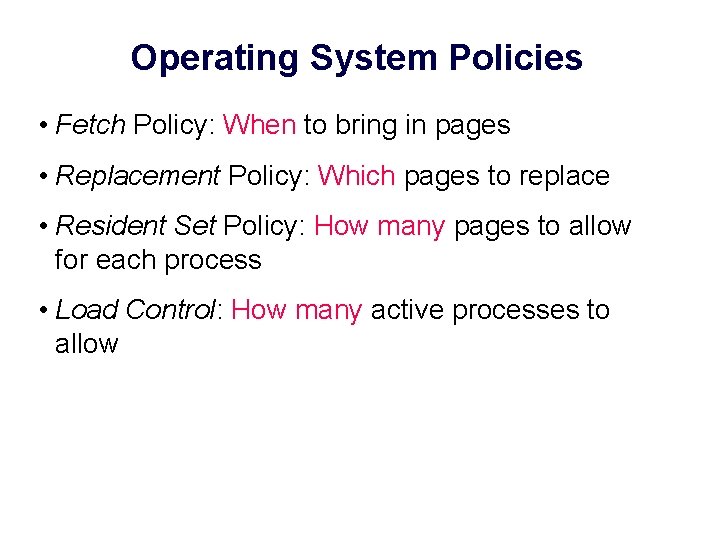 Operating System Policies

• Fetch Policy: When to bring in pages

• Replacement Policy: Which pages to replace

• Resident Set Policy: How many pages to allow for each process

• Load Control: How many active processes to allow